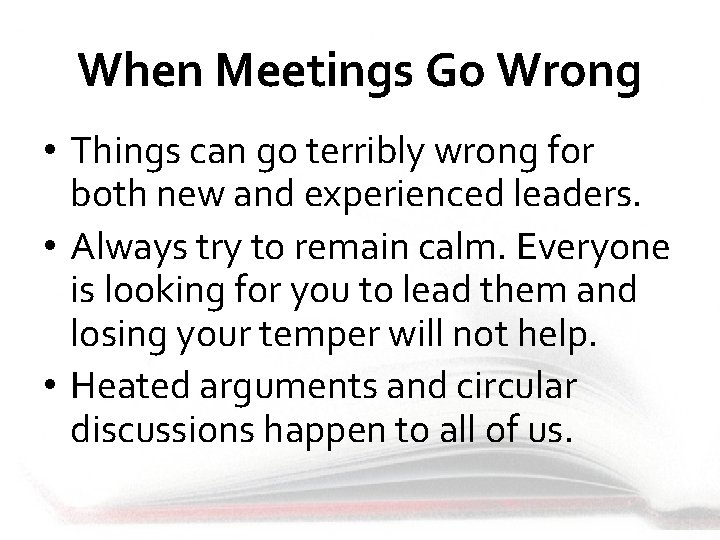 When Meetings Go Wrong

• Things can go terribly wrong for both new and experienced leaders.

• Always try to remain calm. Everyone is looking for you to lead them and losing your temper will not help.

• Heated arguments and circular discussions happen to all of us.